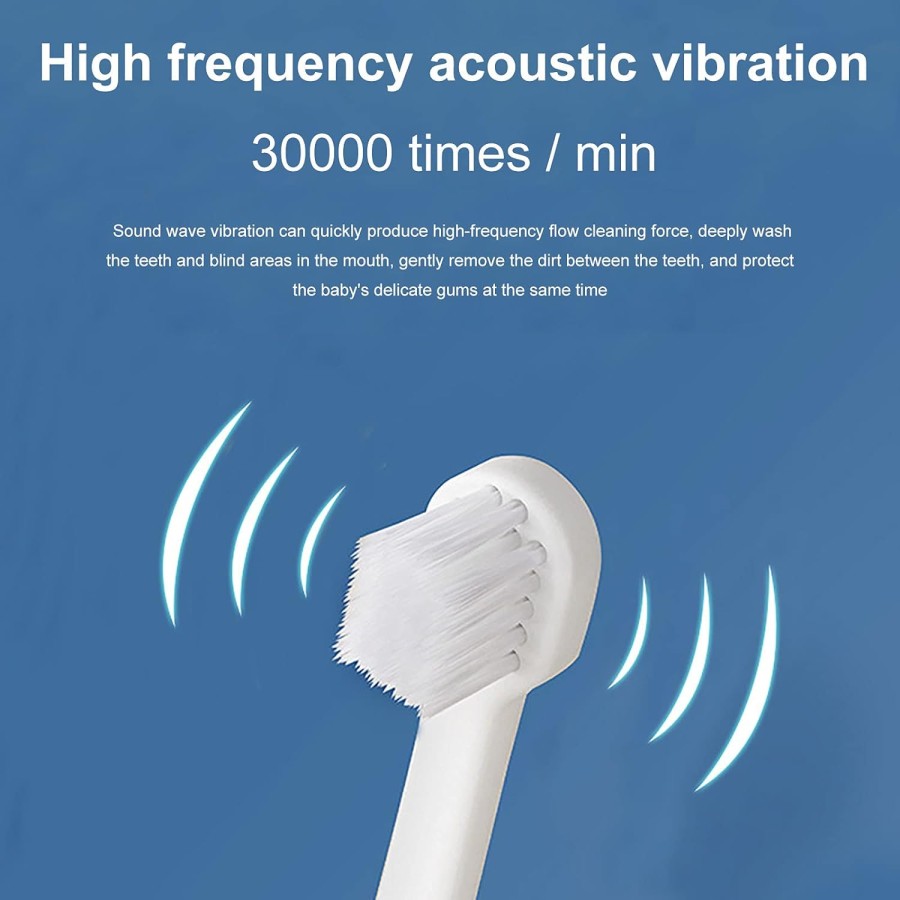 High frequency acoustic vibration

30000 times / min

Sound wave vibration can quickly produce high-frequency flow cleaning force, deeply wash the teeth and blind areas in the mouth, gently remove the dirt between the teeth, and protect the baby's delicate gums at the same time